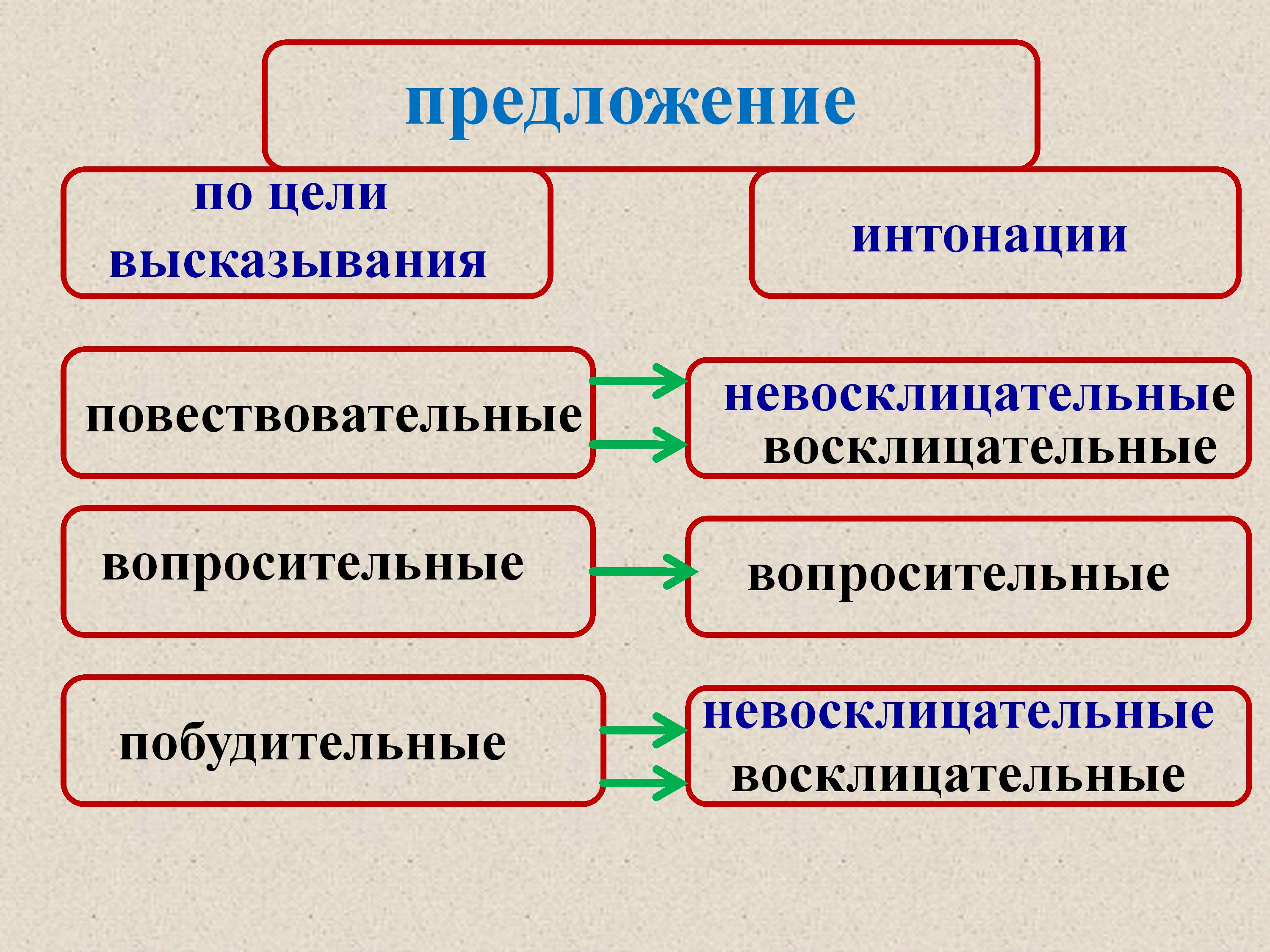 предложение

по цели высказывания

интонации

повествовательные

невосклицательные
восклицательные

вопросительные

вопросительные

побудительные

невосклицательные
восклицательные